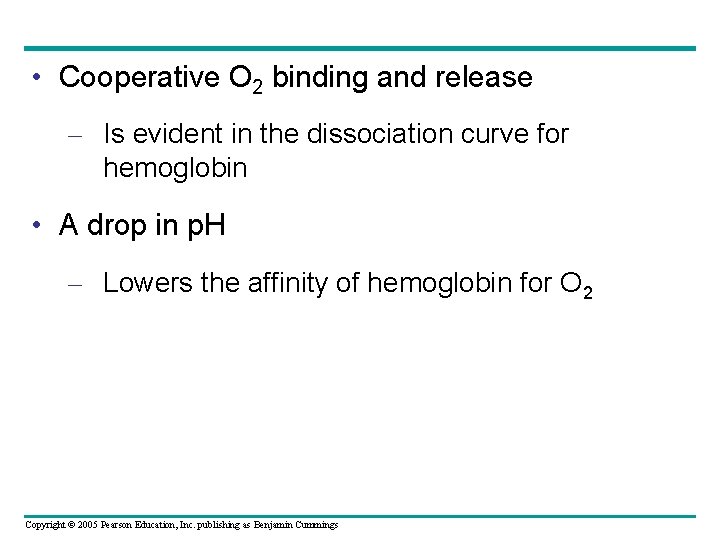 • Cooperative $O_2$ binding and release

– Is evident in the dissociation curve for hemoglobin

• A drop in pH

– Lowers the affinity of hemoglobin for $O_2$

Copyright © 2005 Pearson Education, Inc. publishing as Benjamin Cummings